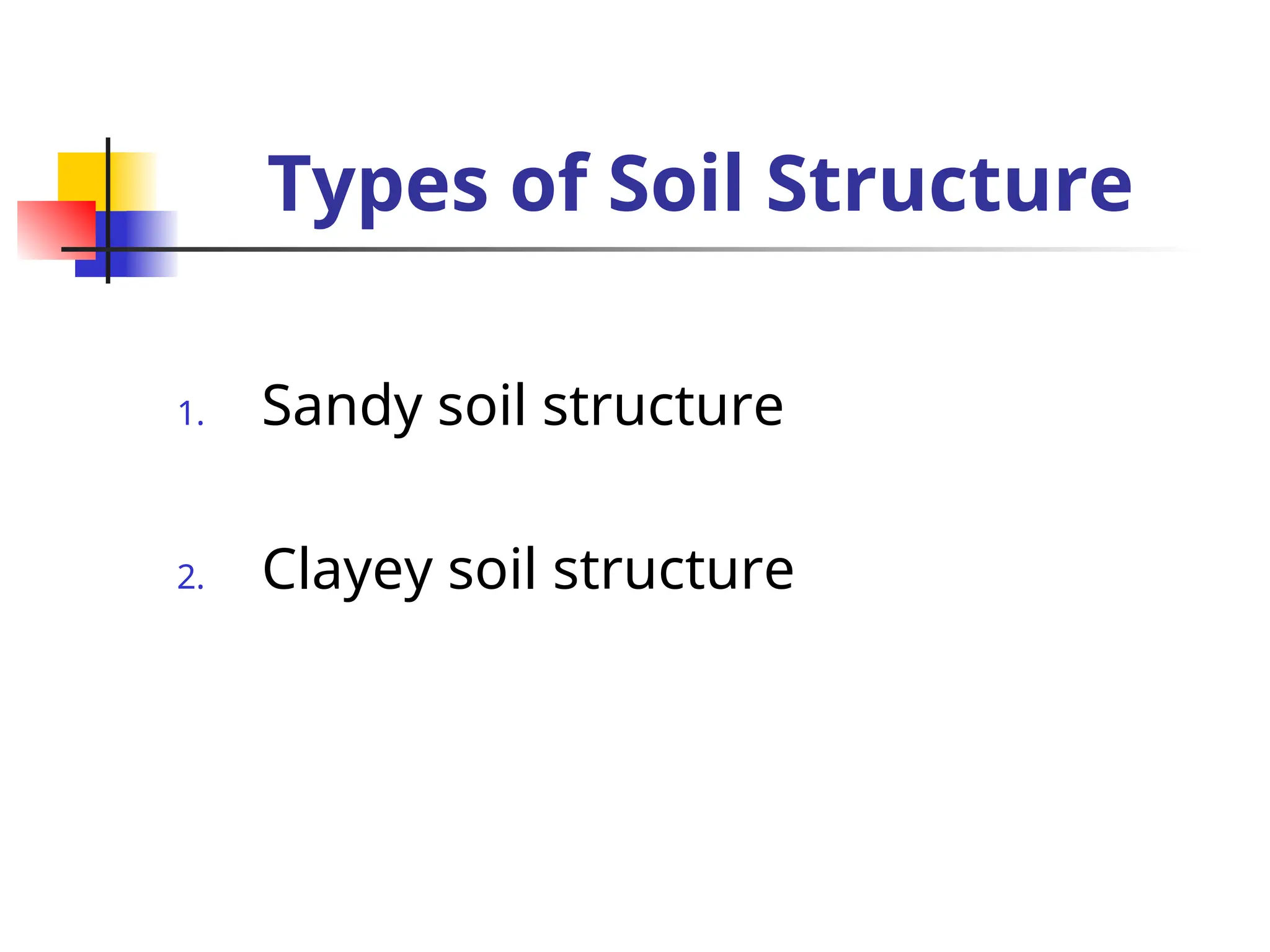 Types of Soil Structure

1. Sandy soil structure

2. Clayey soil structure